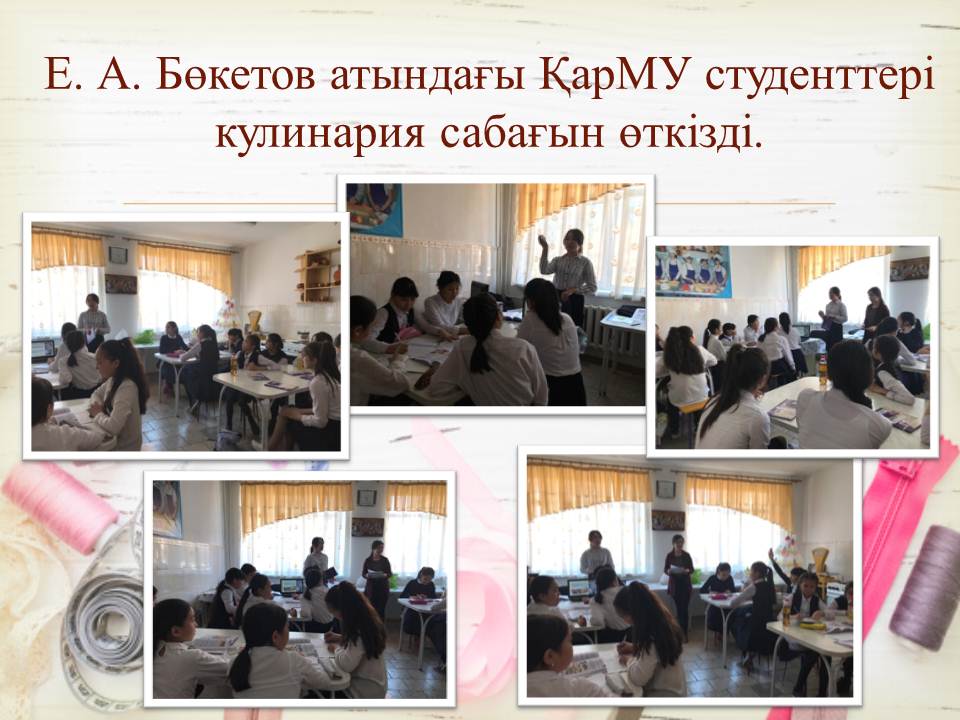 Е. А. Бөкетов атындағы ҚарМУ студенттері кулинария сабағын өткізді.